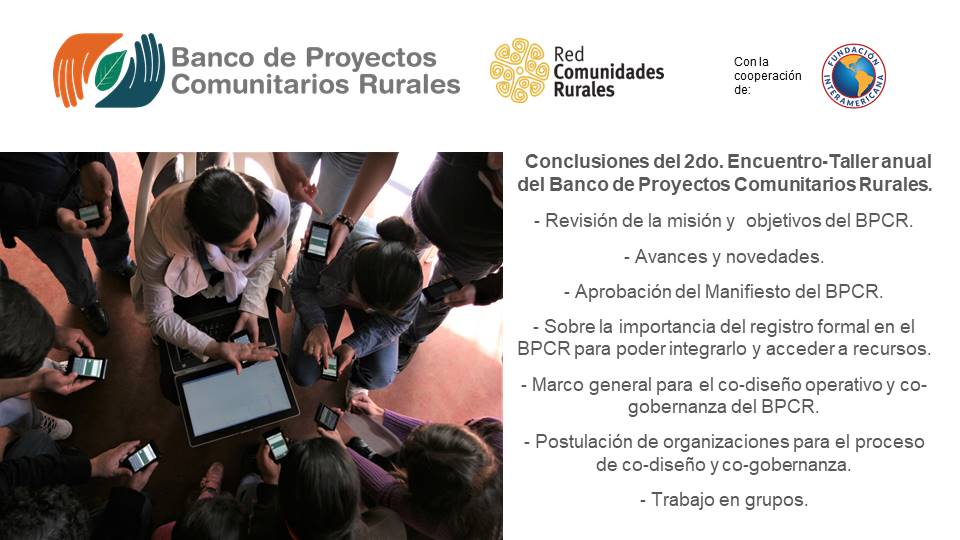 Banco de Proyectos Comunitarios Rurales

Red Comunidades Rurales

Con la cooperación de:

FUNDACIÓN INTERAMERICANA

Conclusiones del 2do. Encuentro-Taller anual del Banco de Proyectos Comunitarios Rurales.

- Revisión de la misión y objetivos del BPCR.

- Avances y novedades.

- Aprobación del Manifiesto del BPCR.

- Sobre la importancia del registro formal en el BPCR para poder integrarlo y acceder a recursos.

- Marco general para el co-diseño operativo y co-gobernanza del BPCR.

- Postulación de organizaciones para el proceso de co-diseño y co-gobernanza.

- Trabajo en grupos.